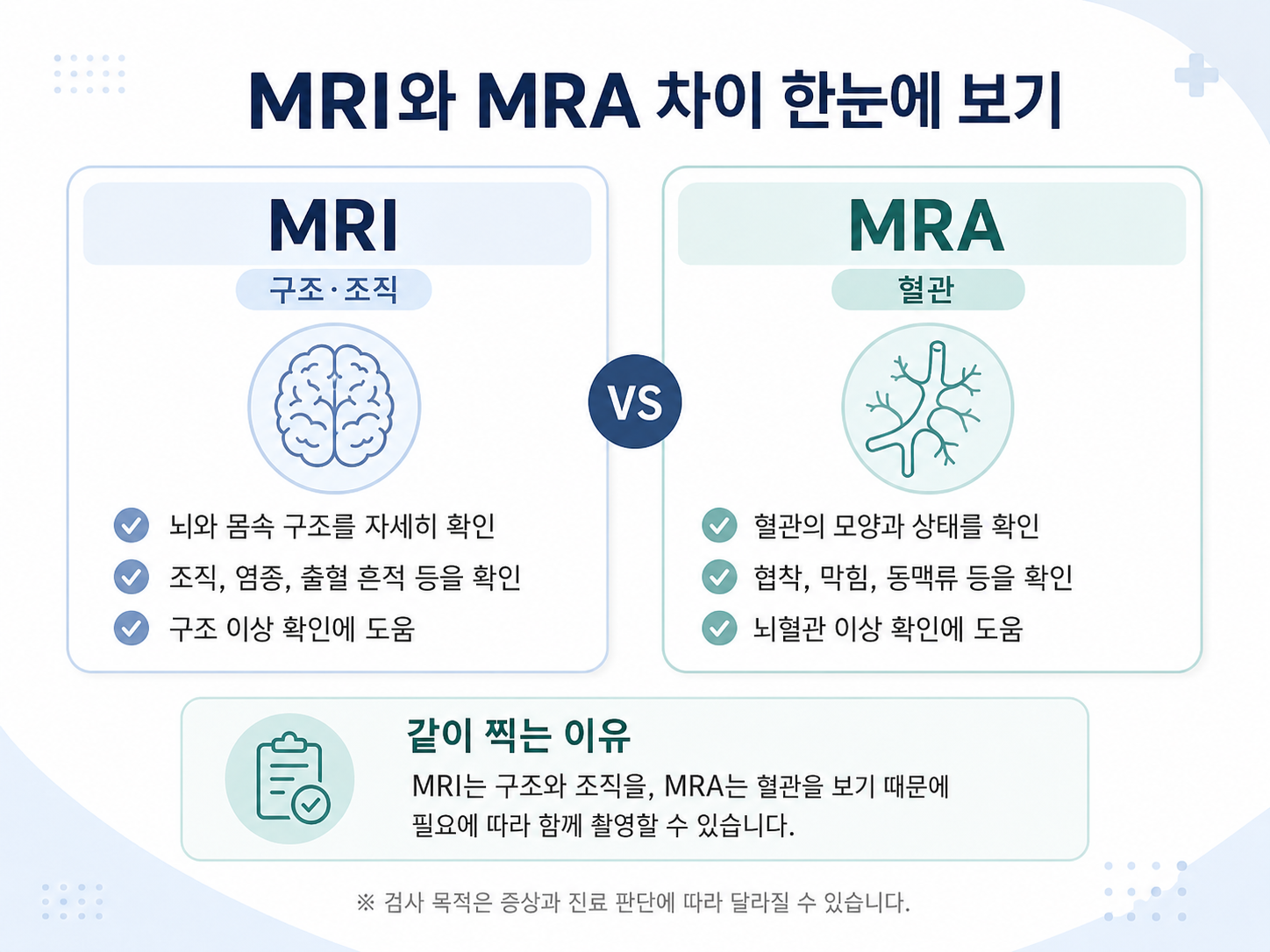 MRI와 MRA 차이 한눈에 보기

MRI
구조·조직

뇌와 몸속 구조를 자세히 확인
조직, 염증, 출혈 흔적 등을 확인
구조 이상 확인에 도움

VS

MRA
혈관

혈관의 모양과 상태를 확인
협착, 막힘, 동맥류 등을 확인
뇌혈관 이상 확인에 도움

같이 찍는 이유
MRI는 구조와 조직을, MRA는 혈관을 보기 때문에 필요에 따라 함께 촬영할 수 있습니다.

※ 검사 목적은 증상과 진료 판단에 따라 달라질 수 있습니다.